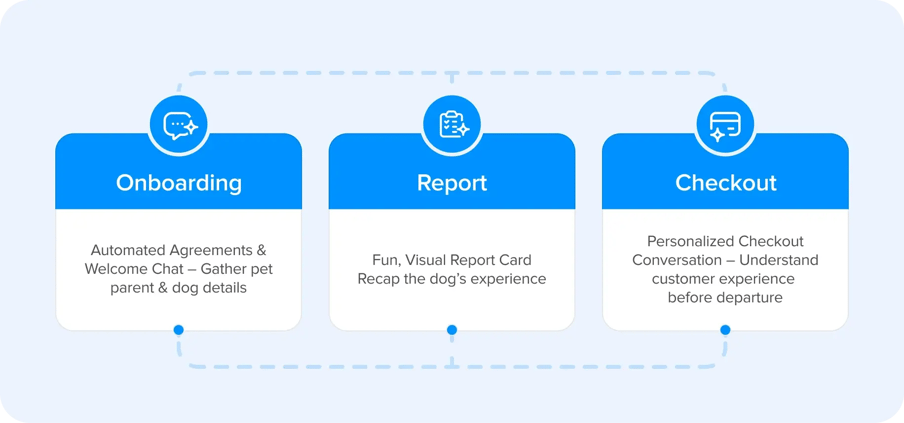 Onboarding

Automated Agreements & Welcome Chat – Gather pet parent & dog details

Report

Fun, Visual Report Card Recap the dog's experience

Checkout

Personalized Checkout Conversation – Understand customer experience before departure